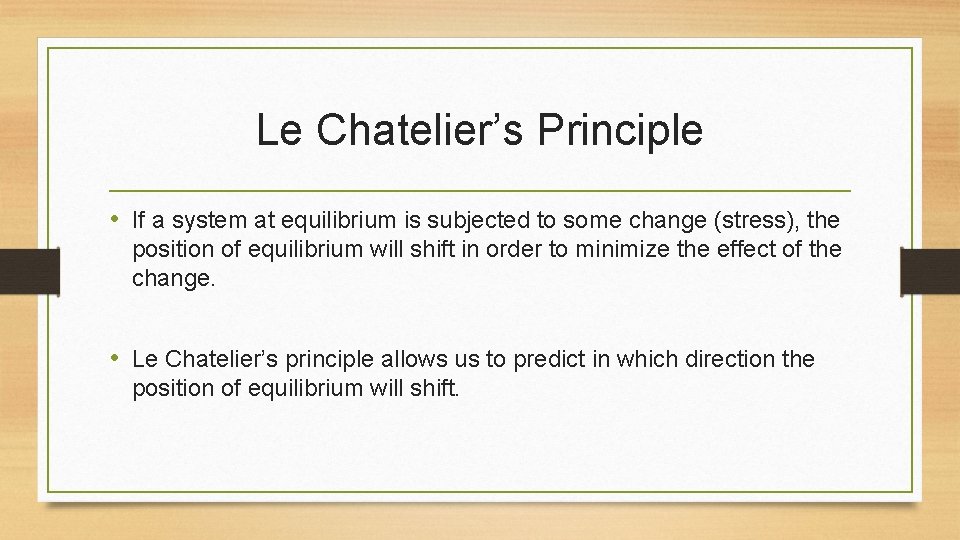 Le Chatelier’s Principle

• If a system at equilibrium is subjected to some change (stress), the position of equilibrium will shift in order to minimize the effect of the change.

• Le Chatelier’s principle allows us to predict in which direction the position of equilibrium will shift.